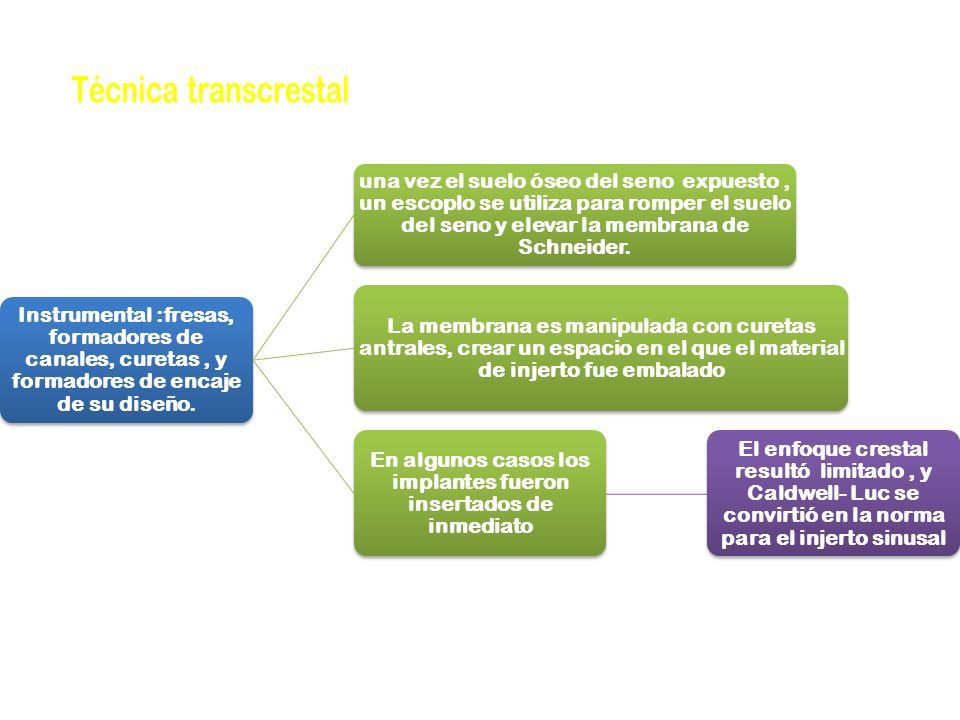 Técnica transcrestal

Instrumental :fresas, formadores de canales, curetas , y formadores de encaje de su diseño.

una vez el suelo óseo del seno expuesto , un escoplo se utiliza para romper el suelo del seno y elevar la membrana de Schneider.

La membrana es manipulada con curetas antrales, crear un espacio en el que el material de injerto fue embalado

En algunos casos los implantes fueron insertados de inmediato

El enfoque crestal resultó limitado , y Caldwell- Luc se convirtió en la norma para el injerto sinusal